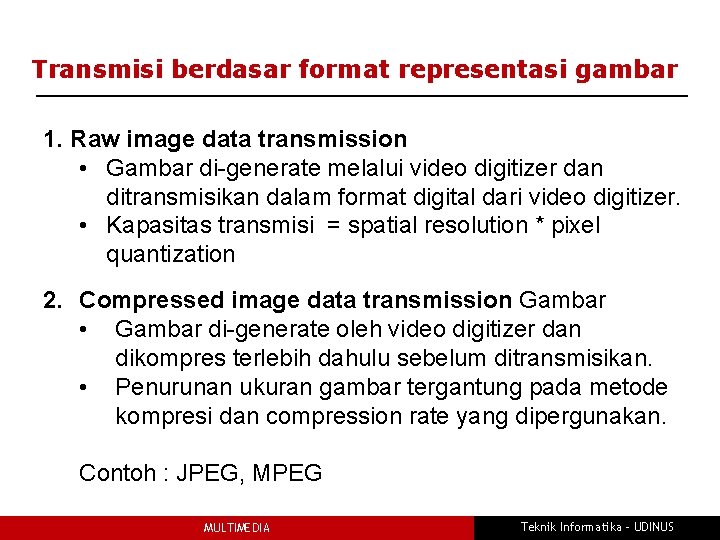 Transmisi berdasar format representasi gambar

1. Raw image data transmission
• Gambar di-generate melalui video digitizer dan ditransmisikan dalam format digital dari video digitizer.
• Kapasitas transmisi = spatial resolution * pixel quantization

2. Compressed image data transmission Gambar
• Gambar di-generate oleh video digitizer dan dikompres terlebih dahulu sebelum ditransmisikan.
• Penurunan ukuran gambar tergantung pada metode kompresi dan compression rate yang dipergunakan.

Contoh : JPEG, MPEG

MULTIMEDIA

Teknik Informatika - UDINUS